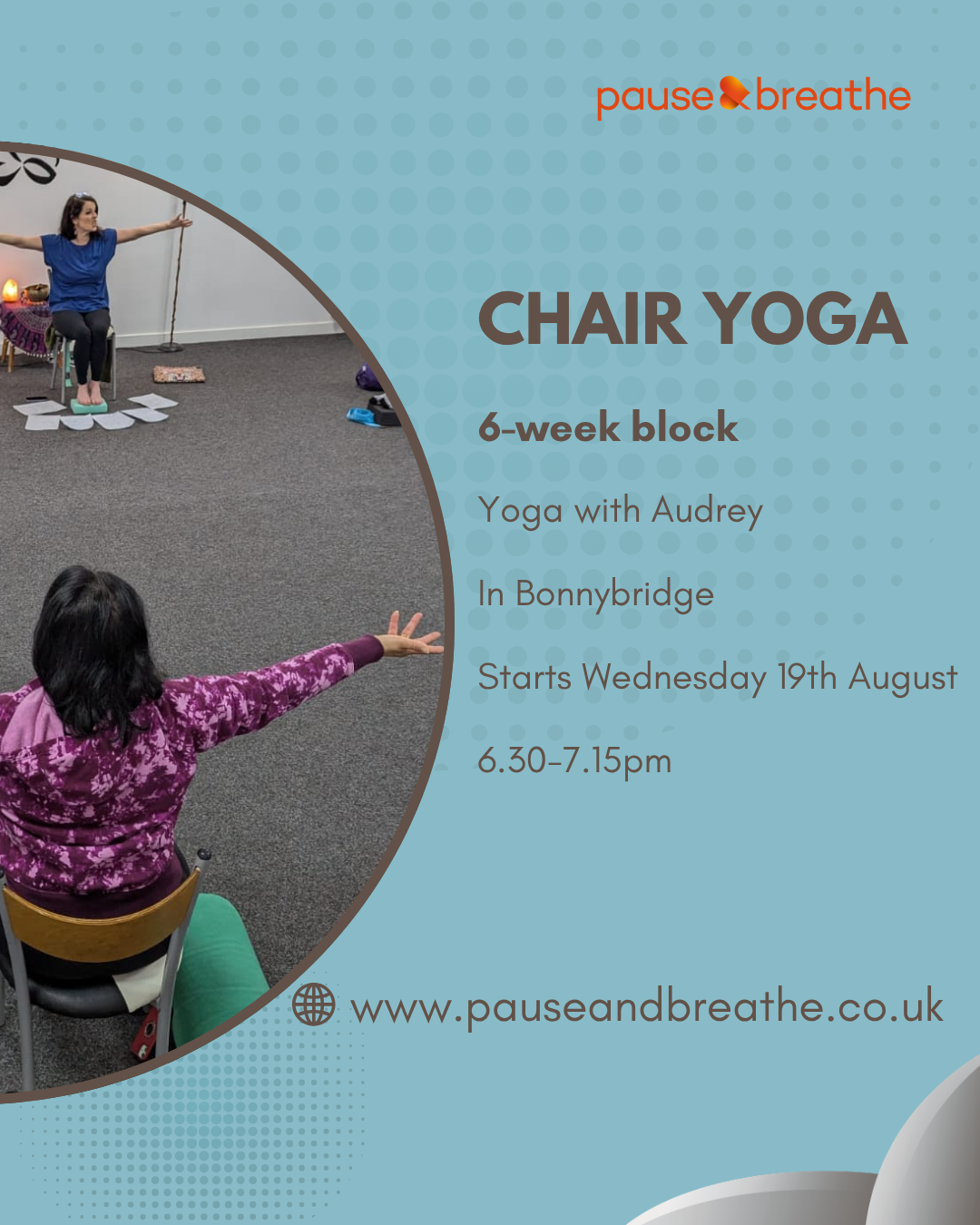 pause&breathe

CHAIR YOGA

6-week block

Yoga with Audrey

In Bonnybridge

Starts Wednesday 19th August

6.30-7.15pm

www.pauseandbreathe.co.uk